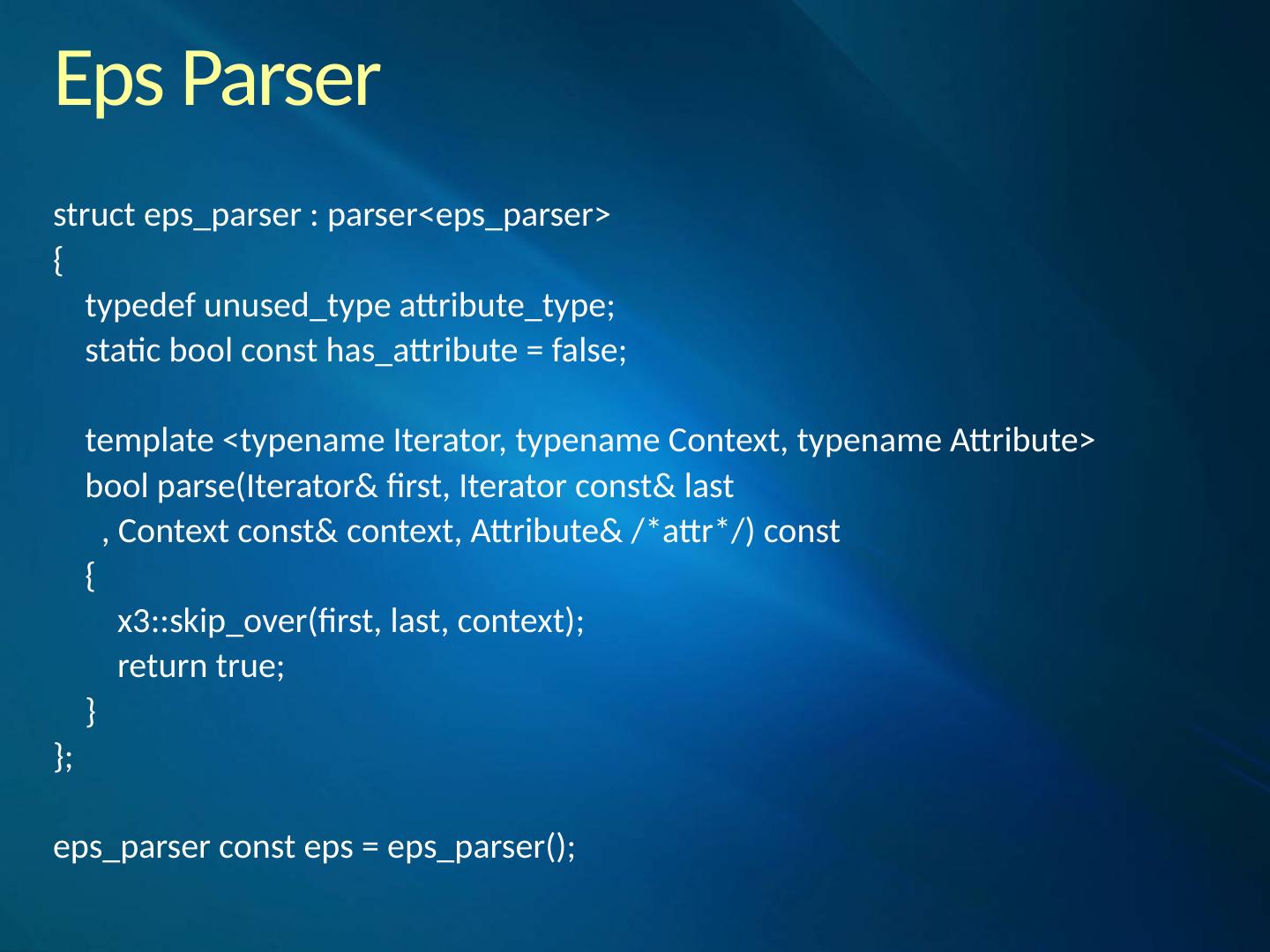 Eps Parser

struct eps_parser : parser<eps_parser>
{
    typedef unused_type attribute_type;
    static bool const has_attribute = false;

    template <typename Iterator, typename Context, typename Attribute>
    bool parse(Iterator& first, Iterator const& last
      , Context const& context, Attribute& /*attr*/) const
    {
        x3::skip_over(first, last, context);
        return true;
    }
};

eps_parser const eps = eps_parser();